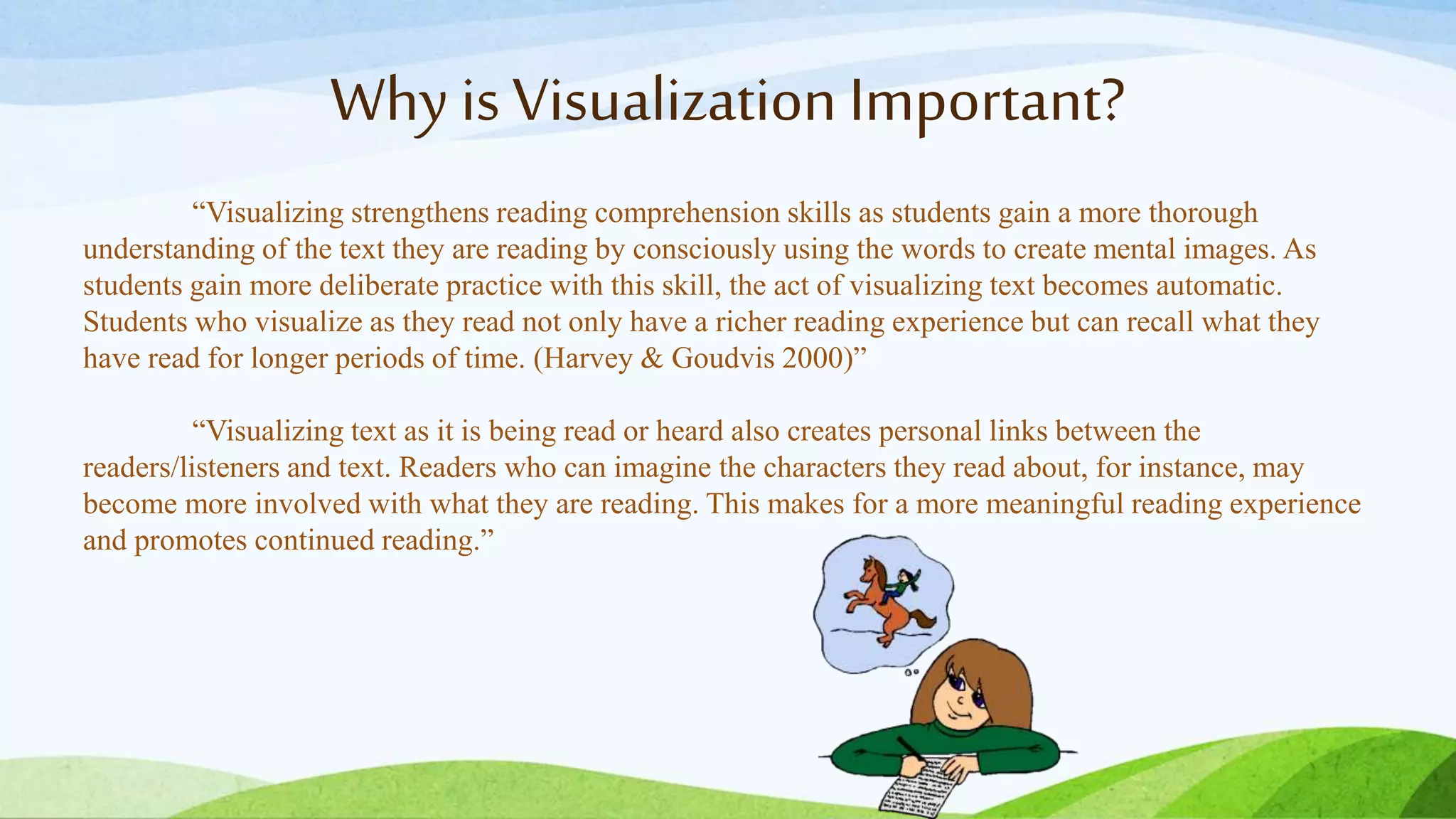 Why is Visualization Important?

“Visualizing strengthens reading comprehension skills as students gain a more thorough understanding of the text they are reading by consciously using the words to create mental images. As students gain more deliberate practice with this skill, the act of visualizing text becomes automatic. Students who visualize as they read not only have a richer reading experience but can recall what they have read for longer periods of time. (Harvey & Goudvis 2000)”

“Visualizing text as it is being read or heard also creates personal links between the readers/listeners and text. Readers who can imagine the characters they read about, for instance, may become more involved with what they are reading. This makes for a more meaningful reading experience and promotes continued reading.”